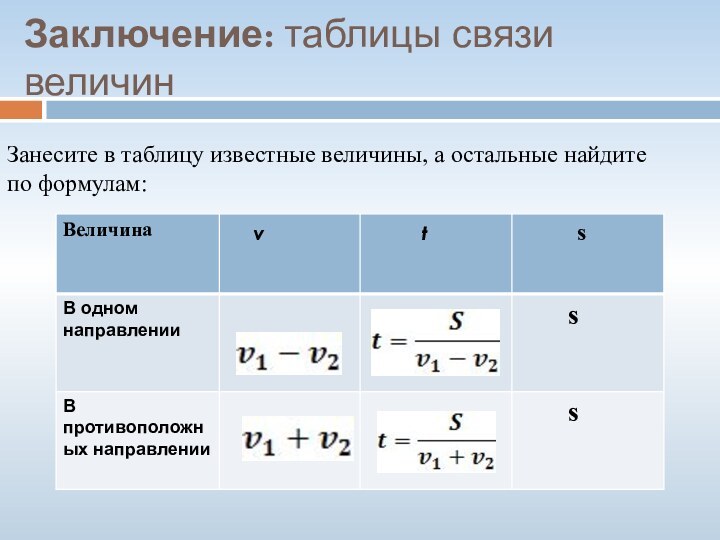 Заключение: таблицы связи величин

Занесите в таблицу известные величины, а остальные найдите по формулам:

| Величина | v | t | s |
|---|---|---|---|
| В одном направлении | $v_1 - v_2$ | $t = \frac{S}{v_1 - v_2}$ | s |
| В противоположных направлении | $v_1 + v_2$ | $t = \frac{S}{v_1 + v_2}$ | s |